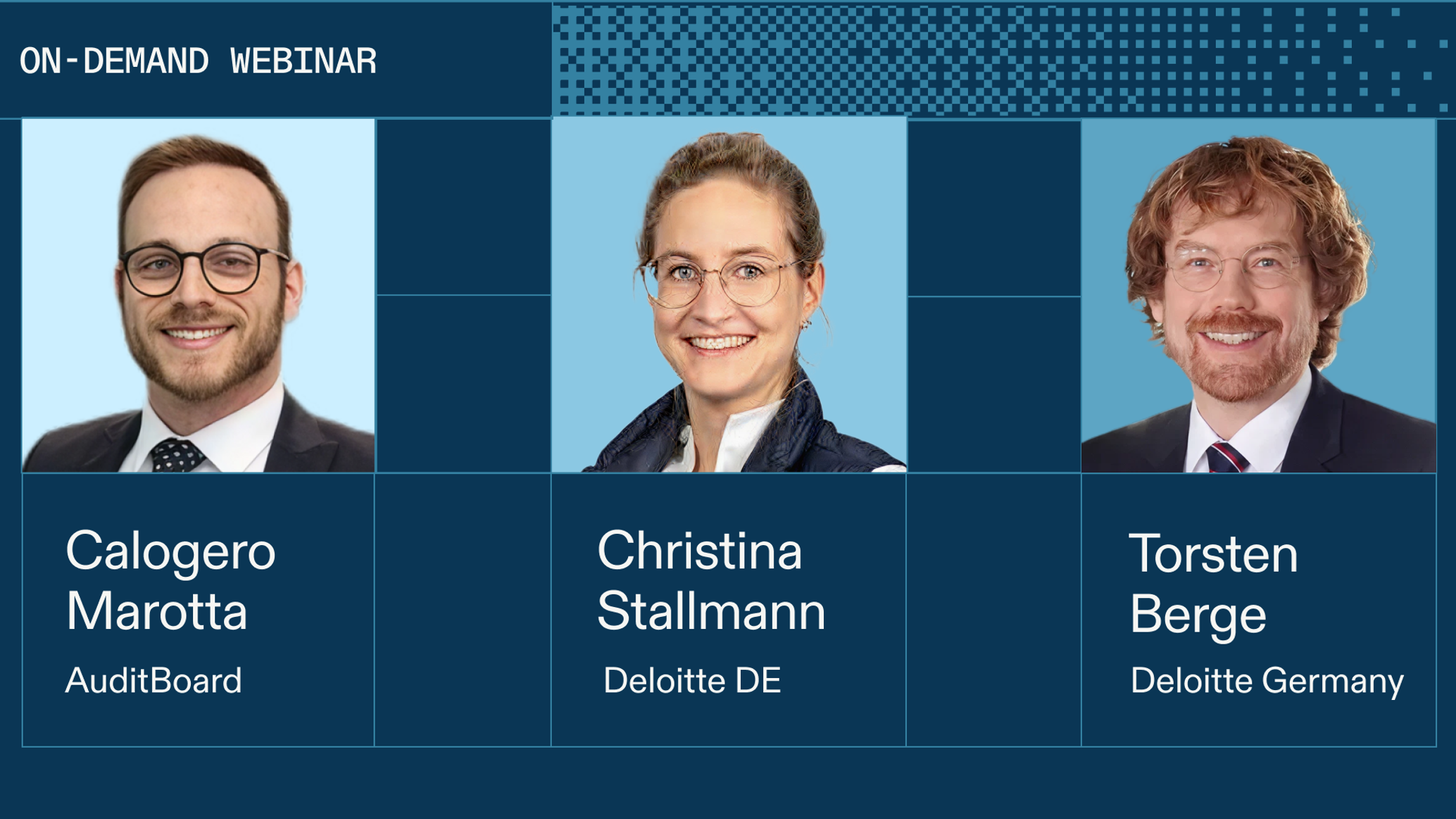 ON-DEMAND WEBINAR

Calogero Marotta

AuditBoard

Christina Stallmann

Deloitte DE

Torsten Berge

Deloitte Germany